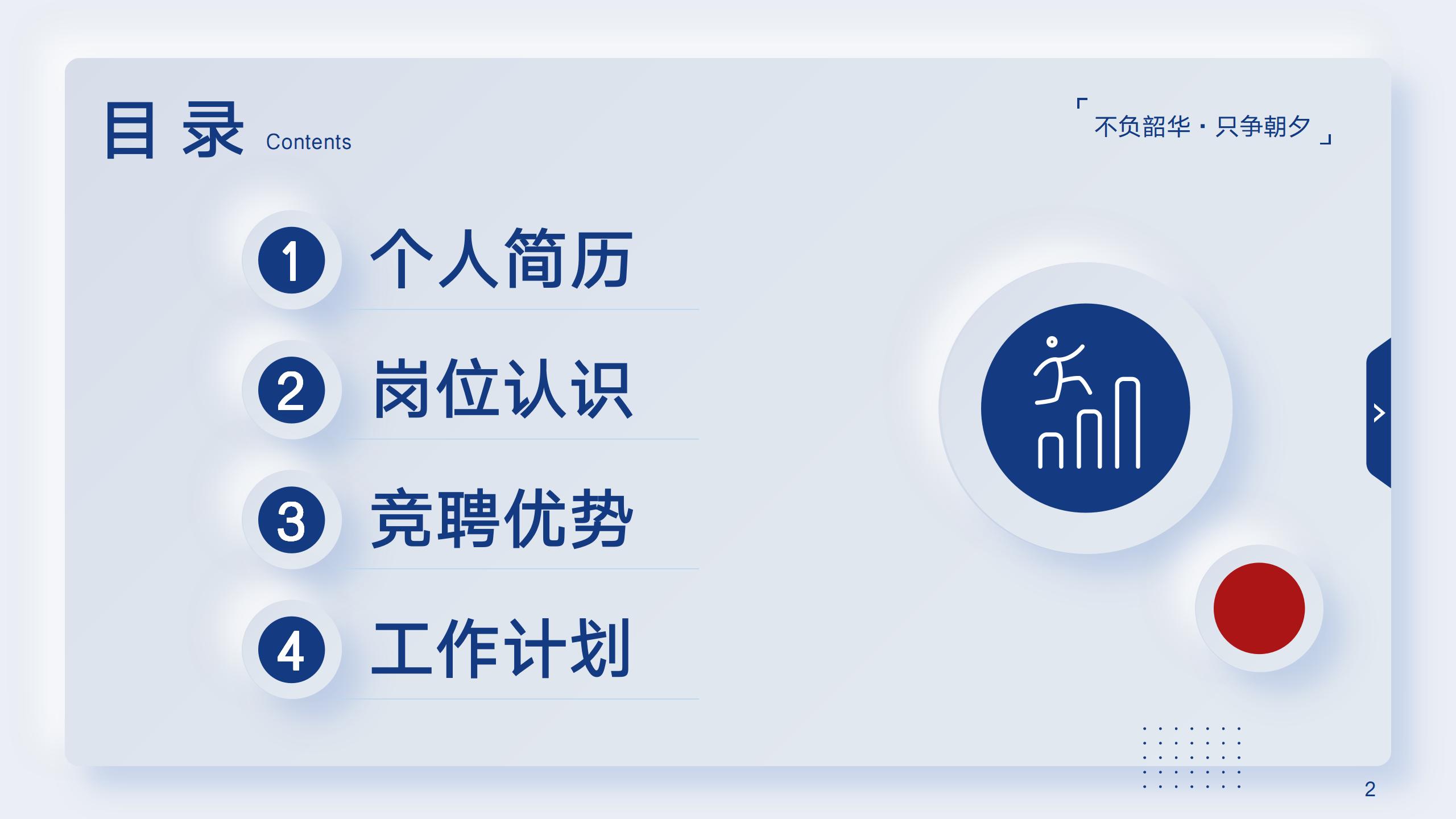 目 录 Contents

「不负韶华 · 只争朝夕」

1 个人简历

2 岗位认识

3 竞聘优势

4 工作计划

2